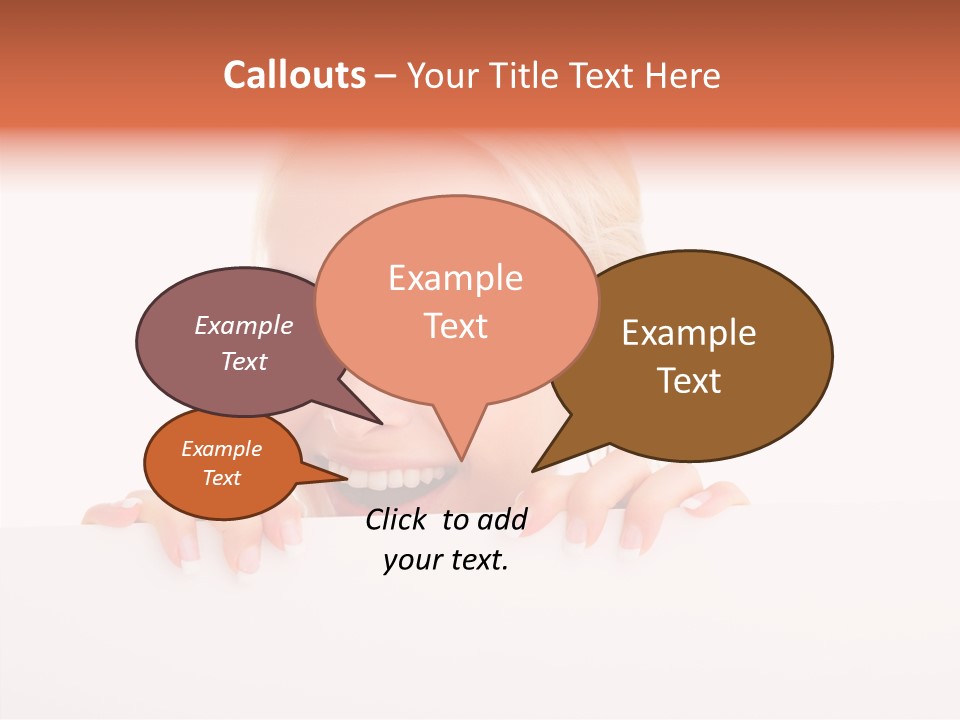 Callouts – Your Title Text Here

Example Text

Example Text

Example Text

Example Text

Click to add your text.